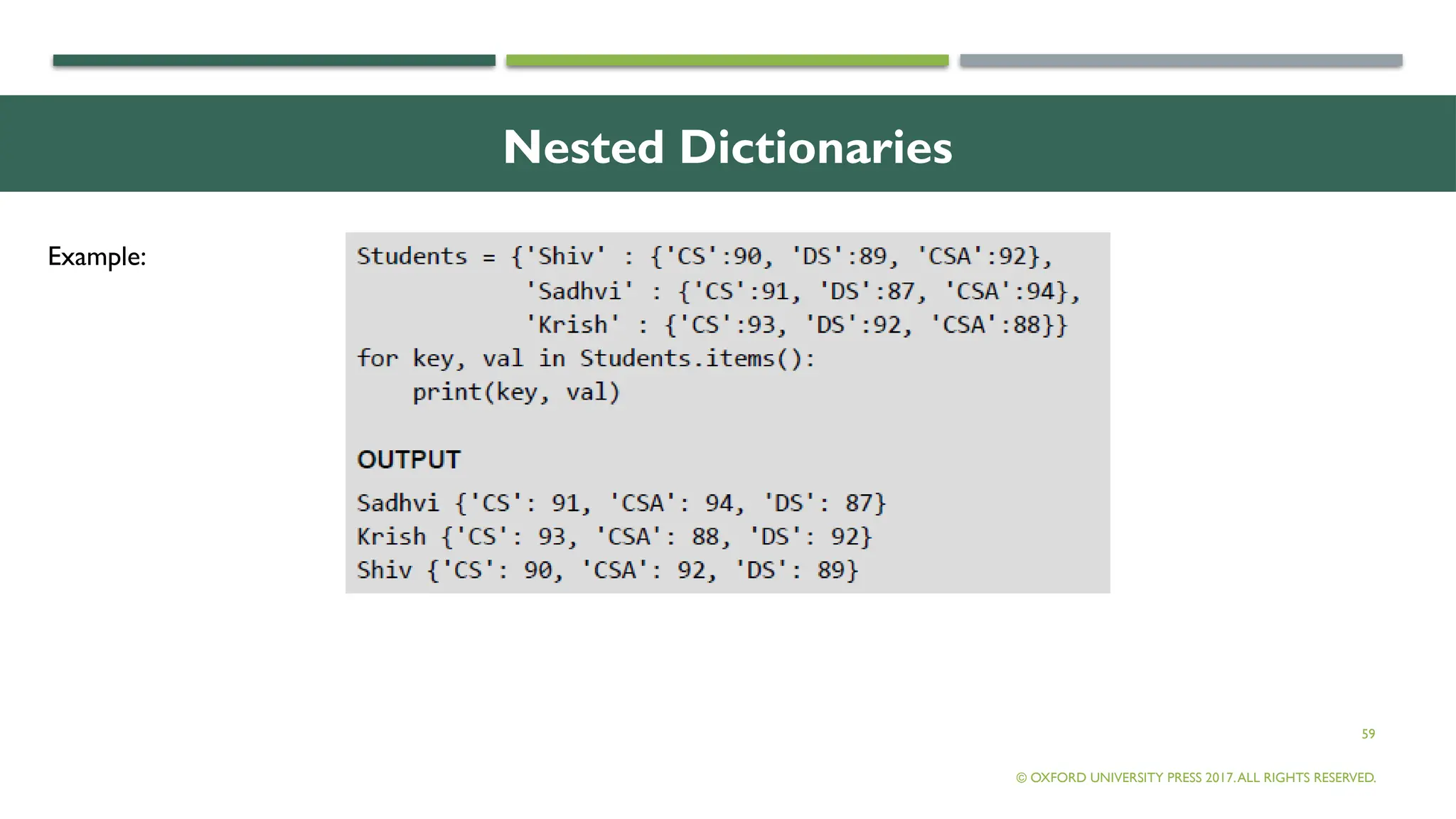 Nested Dictionaries

Example:

Students = {'Shiv' : {'CS':90, 'DS':89, 'CSA':92},
            'Sadhvi' : {'CS':91, 'DS':87, 'CSA':94},
            'Krish' : {'CS':93, 'DS':92, 'CSA':88}}
for key, val in Students.items():
    print(key, val)

OUTPUT

Sadhvi {'CS': 91, 'CSA': 94, 'DS': 87}
Krish {'CS': 93, 'CSA': 88, 'DS': 92}
Shiv {'CS': 90, 'CSA': 92, 'DS': 89}

59

© OXFORD UNIVERSITY PRESS 2017. ALL RIGHTS RESERVED.